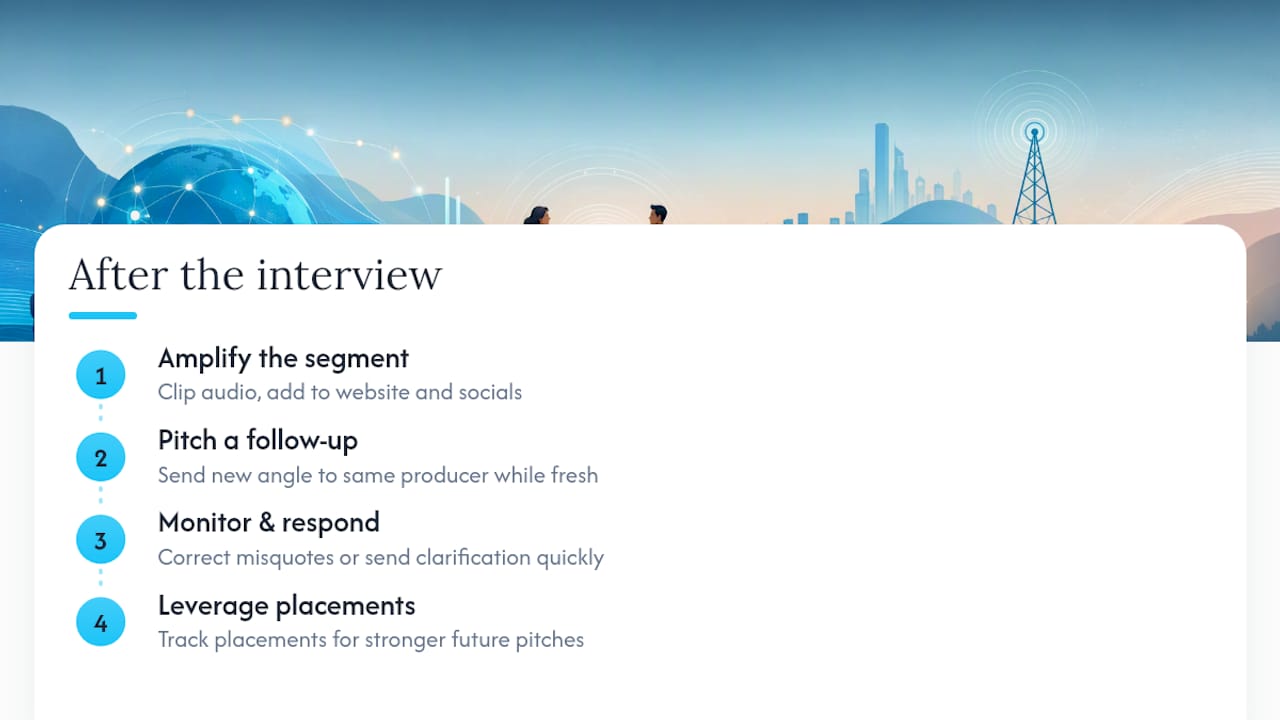 After the interview

1
Amplify the segment
Clip audio, add to website and socials

2
Pitch a follow-up
Send new angle to same producer while fresh

3
Monitor & respond
Correct misquotes or send clarification quickly

4
Leverage placements
Track placements for stronger future pitches